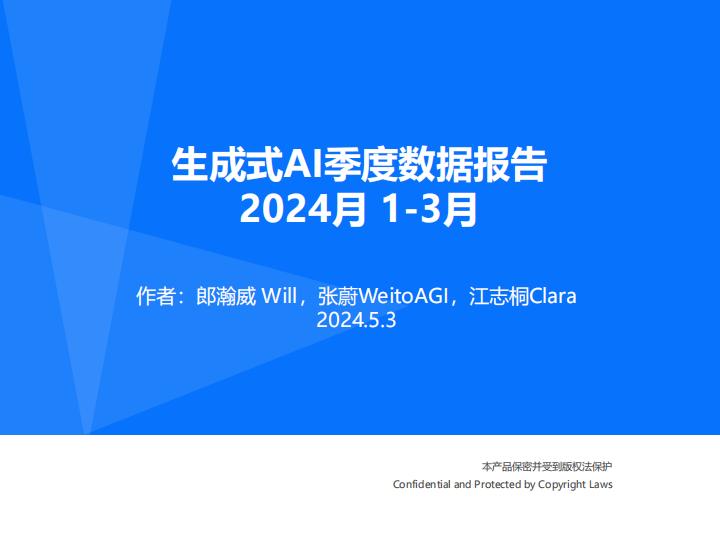 生成式AI季度数据报告
2024月 1-3月

作者：郎瀚威 Will，张蔚WeitoAGI，江志桐Clara
2024.5.3

本产品保密并受到版权法保护
Confidential and Protected by Copyright Laws